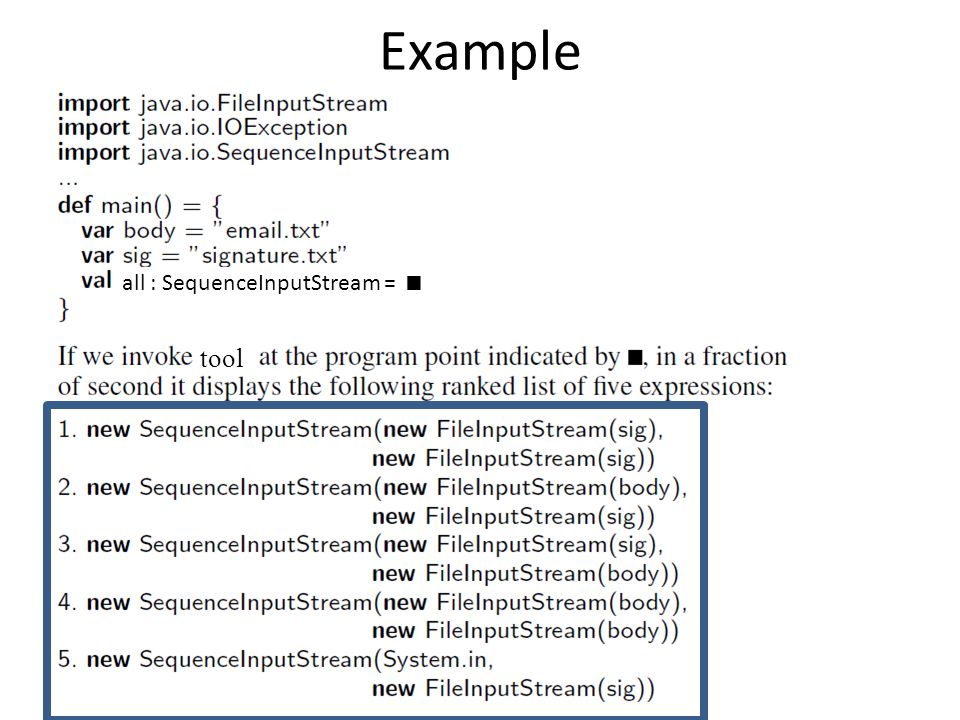 Example

import java.io.FileInputStream
import java.io.IOException
import java.io.SequenceInputStream
...
def main() = {
var body = "email.txt"
var sig = "signature.txt"
val all : SequenceInputStream = ■
}

If we invoke tool at the program point indicated by ■, in a fraction of second it displays the following ranked list of five expressions:

1. new SequenceInputStream(new FileInputStream(sig),
new FileInputStream(sig))
2. new SequenceInputStream(new FileInputStream(body),
new FileInputStream(sig))
3. new SequenceInputStream(new FileInputStream(sig),
new FileInputStream(body))
4. new SequenceInputStream(new FileInputStream(body),
new FileInputStream(body))
5. new SequenceInputStream(System.in,
new FileInputStream(sig))